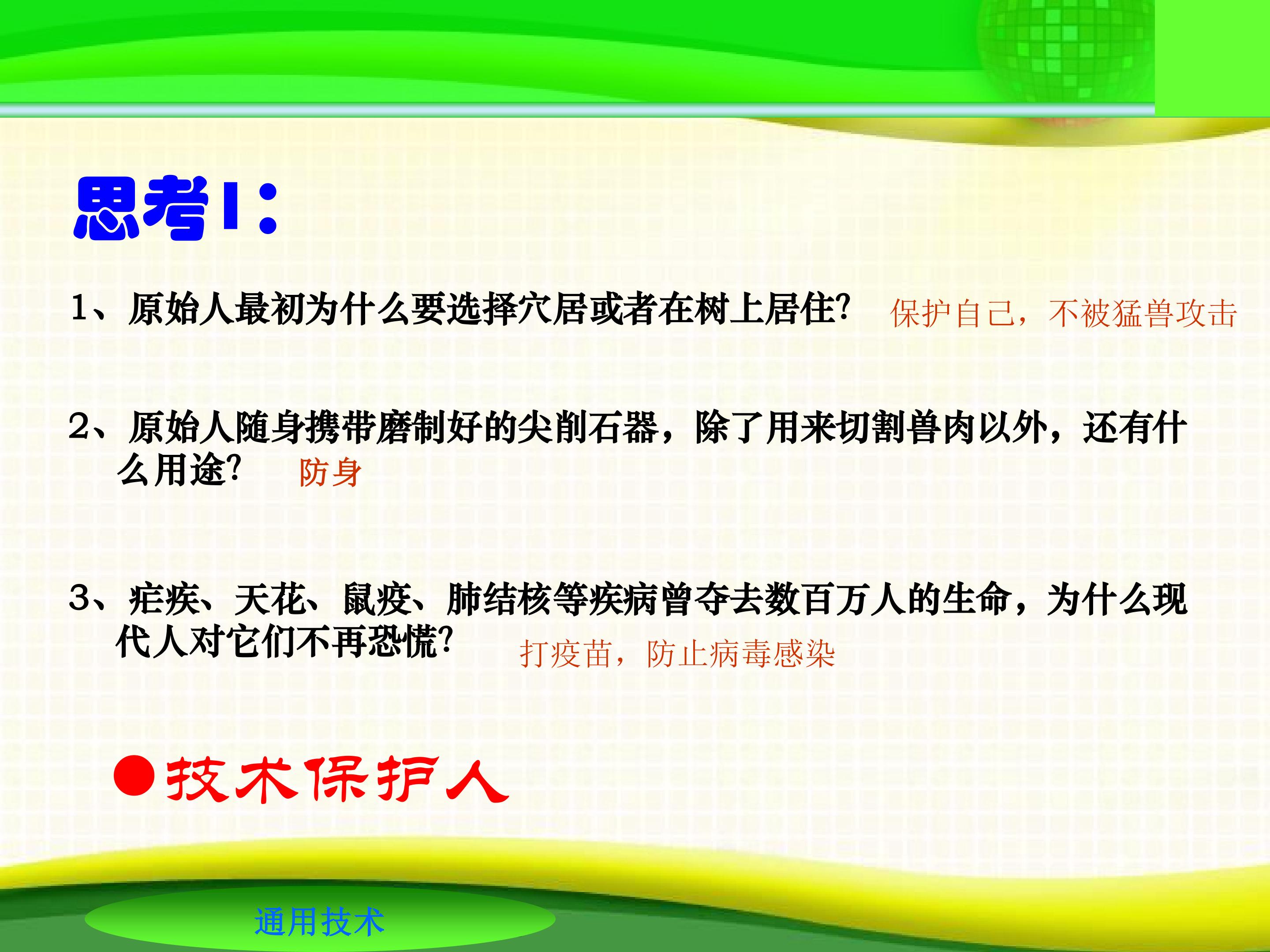 思考1：

1、原始人最初为什么要选择穴居或者在树上居住? 保护自己，不被猛兽攻击

2、原始人随身携带磨制好的尖削石器，除了用来切割兽肉以外，还有什么用途? 防身

3、疟疾、天花、鼠疫、肺结核等疾病曾夺去数百万人的生命，为什么现代人对它们不再恐慌? 打疫苗，防止病毒感染

●技术保护人

通用技术